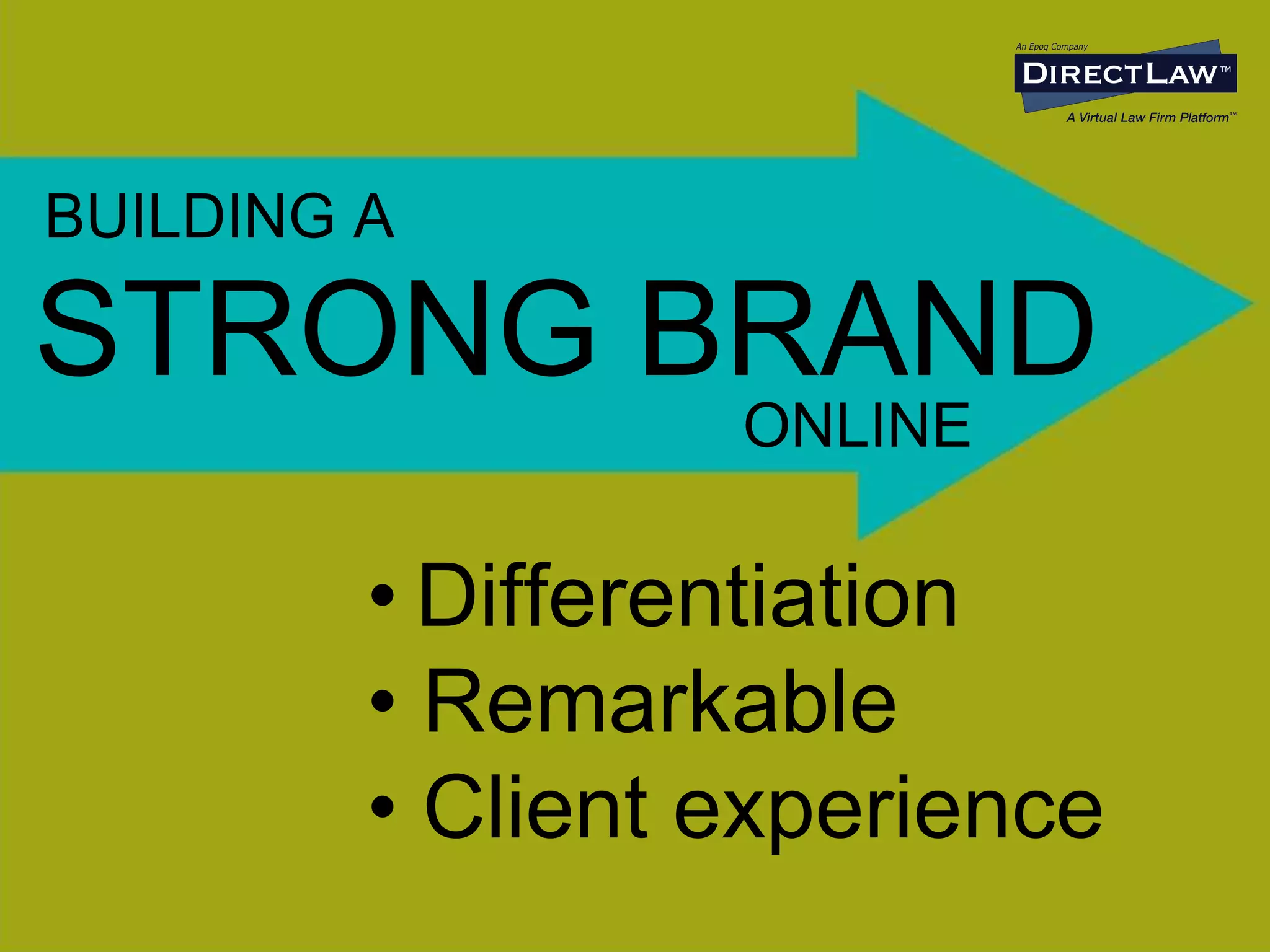 An Epoq Company
DIRECTLAW™
A Virtual Law Firm Platform™

BUILDING A
STRONG BRAND
ONLINE

• Differentiation
• Remarkable
• Client experience